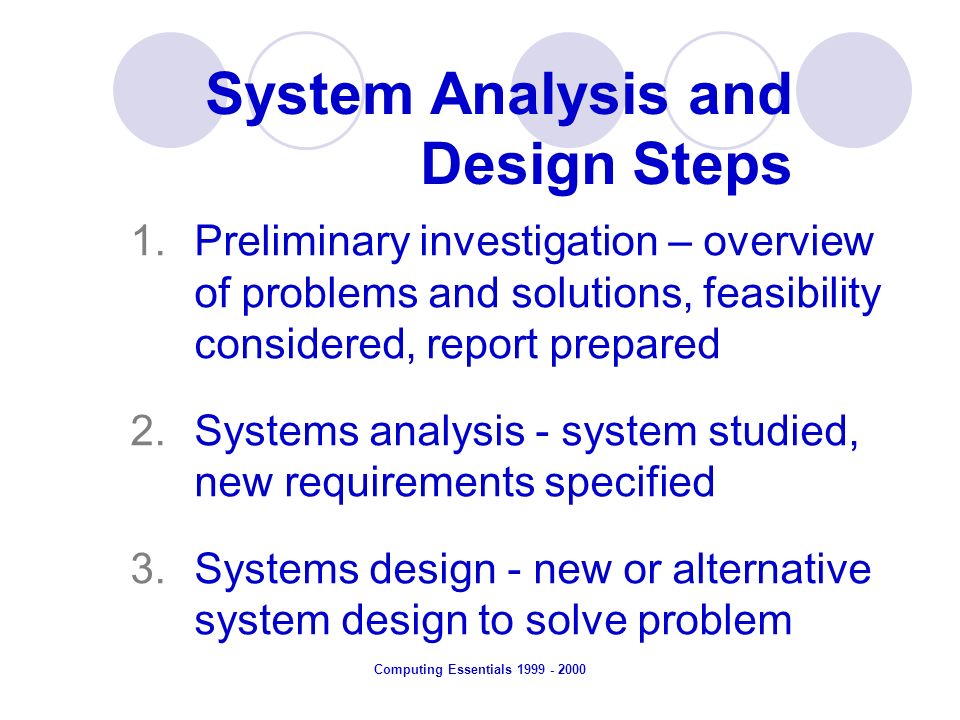 System Analysis and Design Steps

1. Preliminary investigation – overview of problems and solutions, feasibility considered, report prepared

2. Systems analysis - system studied, new requirements specified

3. Systems design - new or alternative system design to solve problem

Computing Essentials 1999 - 2000